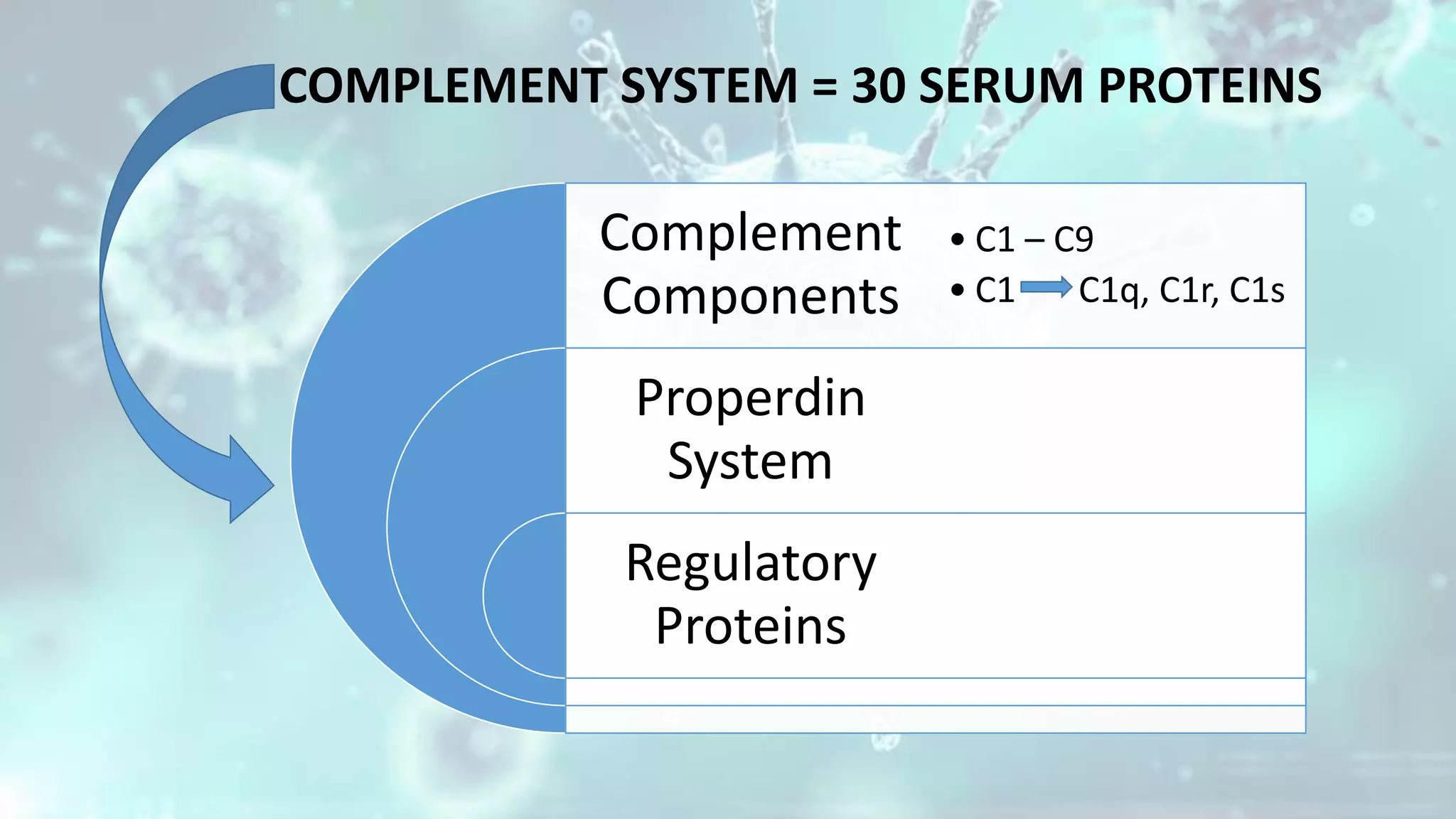 COMPLEMENT SYSTEM = 30 SERUM PROTEINS

Complement Components

• C1 – C9
• C1 → C1q, C1r, C1s

Properdin System

Regulatory Proteins